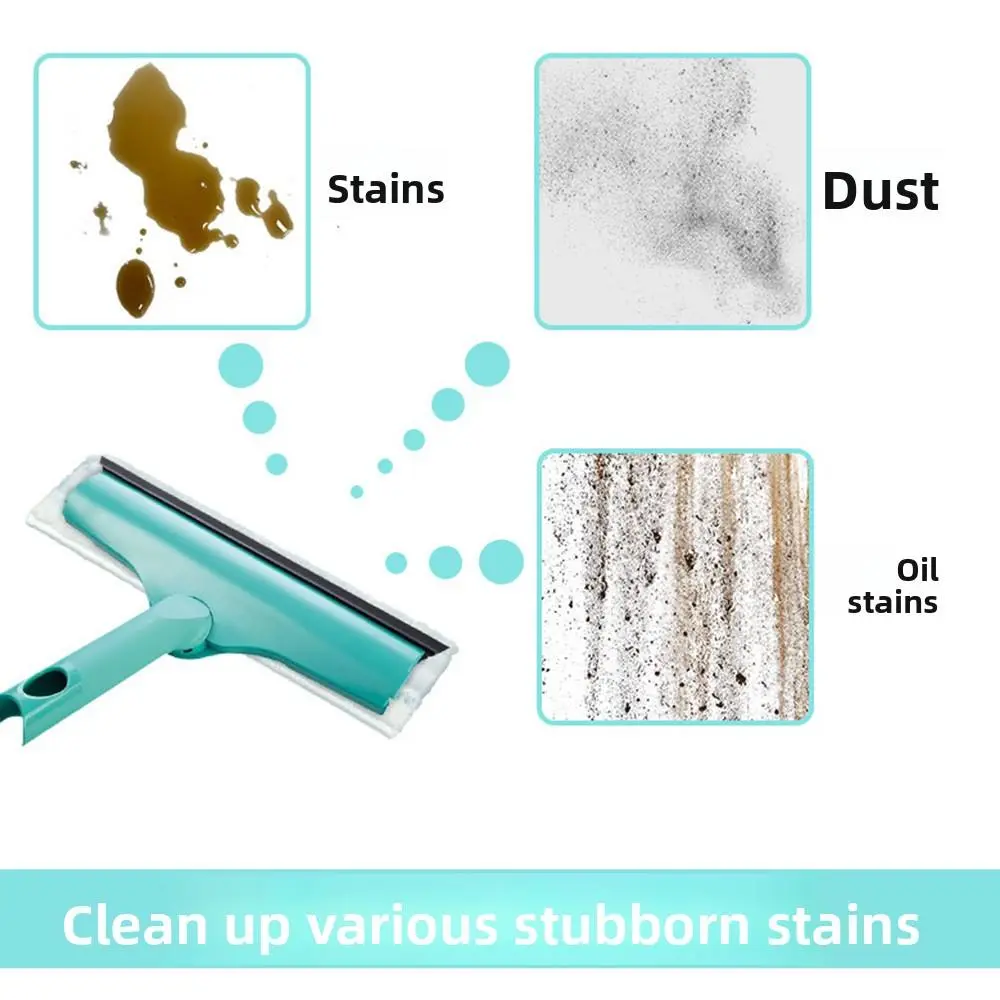 Stains

Dust

Oil stains

Clean up various stubborn stains